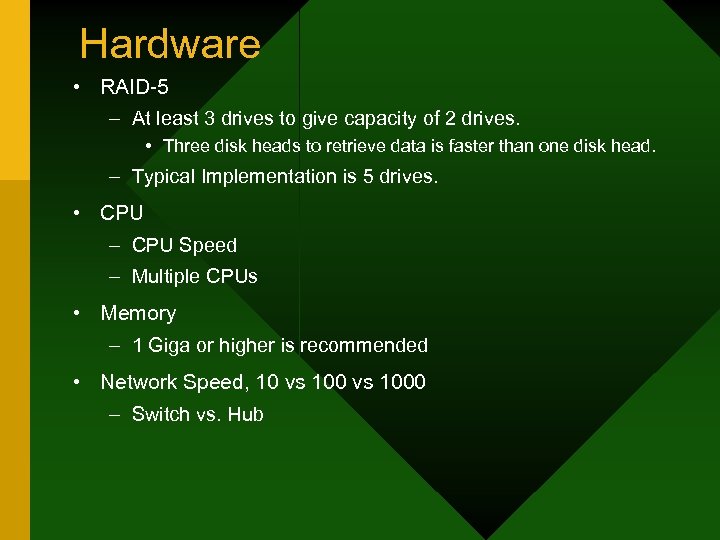 Hardware

• RAID-5
– At least 3 drives to give capacity of 2 drives.
• Three disk heads to retrieve data is faster than one disk head.
– Typical Implementation is 5 drives.

• CPU
– CPU Speed
– Multiple CPUs

• Memory
– 1 Giga or higher is recommended

• Network Speed, 10 vs 100 vs 1000
– Switch vs. Hub